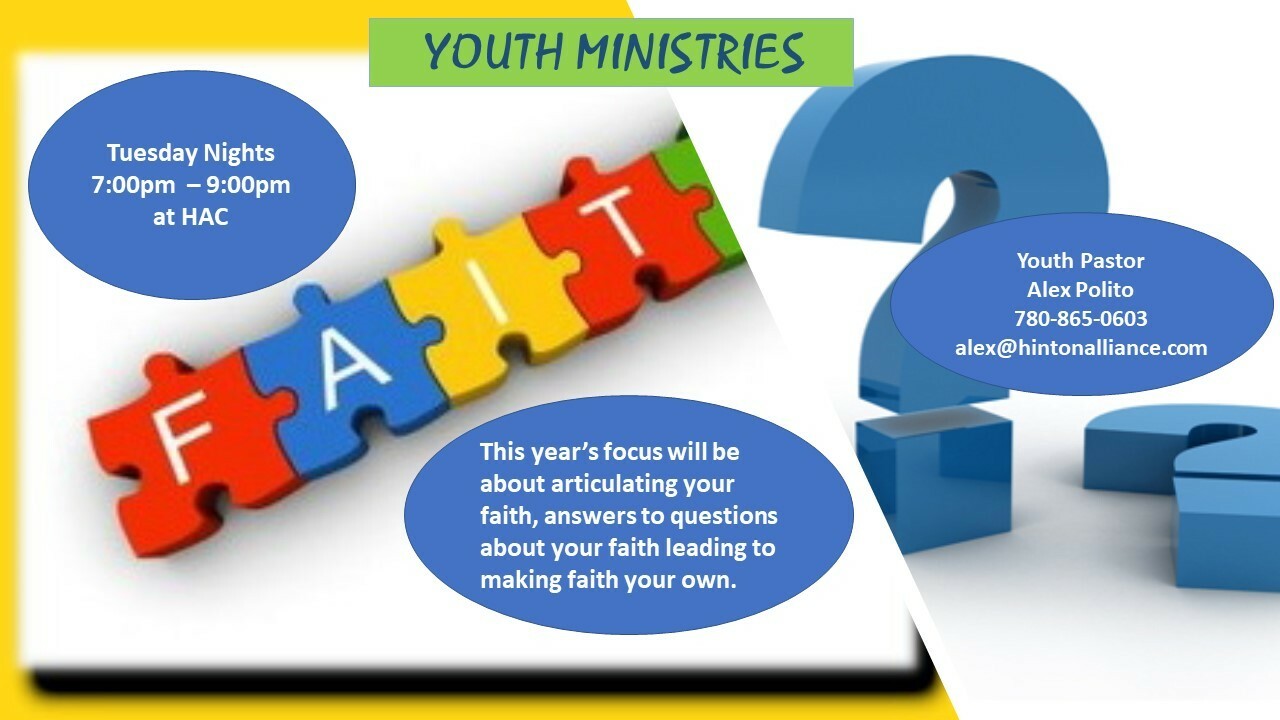 YOUTH MINISTRIES

Tuesday Nights
7:00pm – 9:00pm
at HAC

F A I T

Youth Pastor
Alex Polito
780-865-0603
alex@hintonalliance.com

This year's focus will be about articulating your faith, answers to questions about your faith leading to making faith your own.